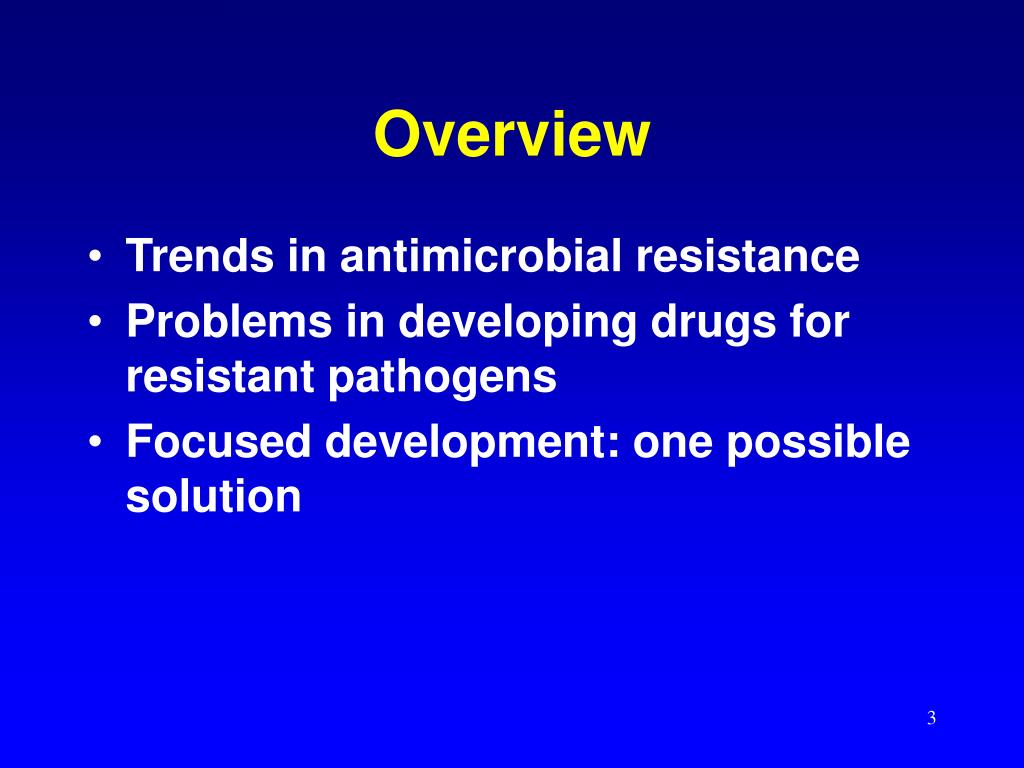 Overview

• Trends in antimicrobial resistance
• Problems in developing drugs for resistant pathogens
• Focused development: one possible solution

3